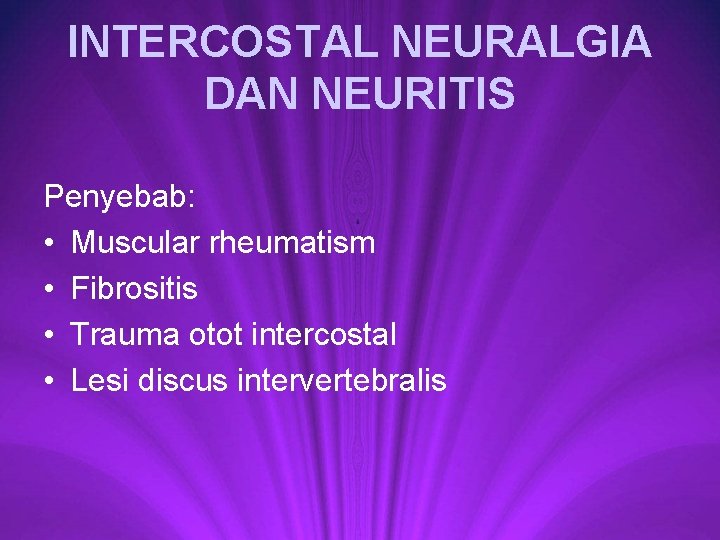 INTERCOSTAL NEURALGIA DAN NEURITIS

Penyebab:
• Muscular rheumatism
• Fibrositis
• Trauma otot intercostal
• Lesi discus intervertebralis